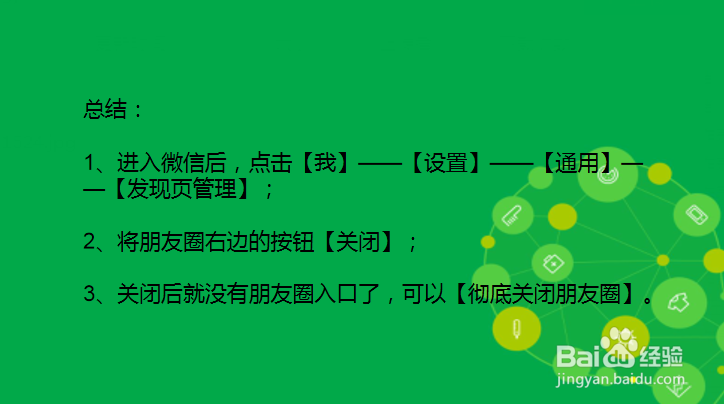 总结：

1、进入微信后，点击【我】——【设置】——【通用】——【发现页管理】；

2、将朋友圈右边的按钮【关闭】；

3、关闭后就没有朋友圈入口了，可以【彻底关闭朋友圈】。

Baidu经验
jingyan.baidu.com